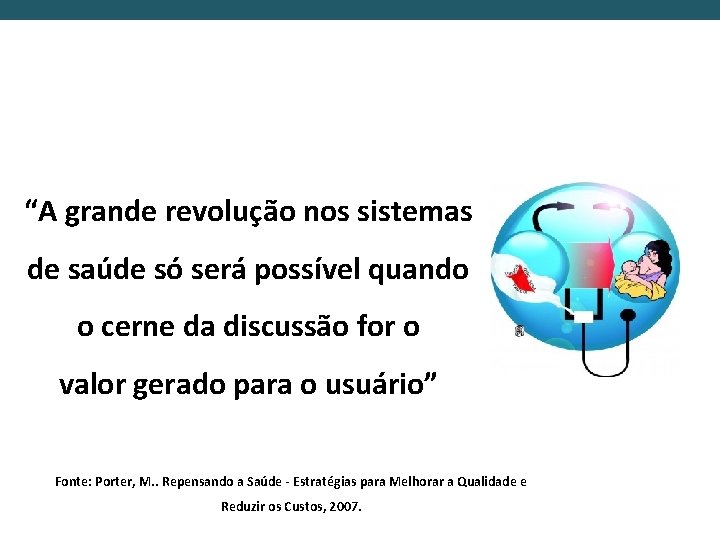 “A grande revolução nos sistemas de saúde só será possível quando o cerne da discussão for o valor gerado para o usuário”

Fonte: Porter, M.. Repensando a Saúde - Estratégias para Melhorar a Qualidade e Reduzir os Custos, 2007.